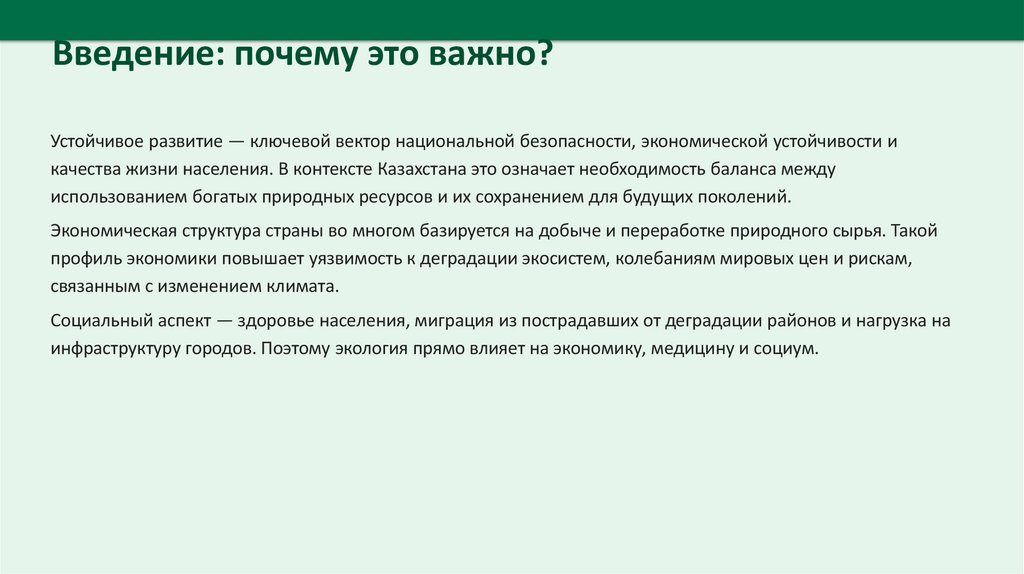 Введение: почему это важно?

Устойчивое развитие — ключевой вектор национальной безопасности, экономической устойчивости и качества жизни населения. В контексте Казахстана это означает необходимость баланса между использованием богатых природных ресурсов и их сохранением для будущих поколений.

Экономическая структура страны во многом базируется на добыче и переработке природного сырья. Такой профиль экономики повышает уязвимость к деградации экосистем, колебаниям мировых цен и рискам, связанным с изменением климата.

Социальный аспект — здоровье населения, миграция из пострадавших от деградации районов и нагрузка на инфраструктуру городов. Поэтому экология прямо влияет на экономику, медицину и социум.